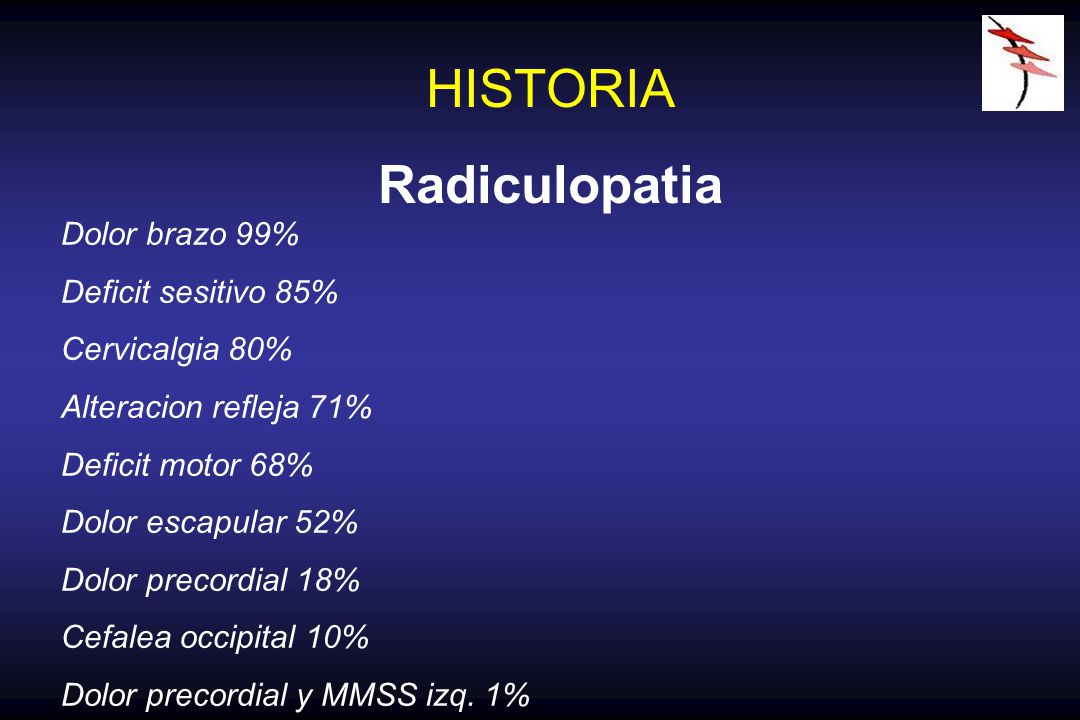 HISTORIA

Radiculopatia

Dolor brazo 99%

Deficit sesitivo 85%

Cervicalgia 80%

Alteracion refleja 71%

Deficit motor 68%

Dolor escapular 52%

Dolor precordial 18%

Cefalea occipital 10%

Dolor precordial y MMSS izq. 1%